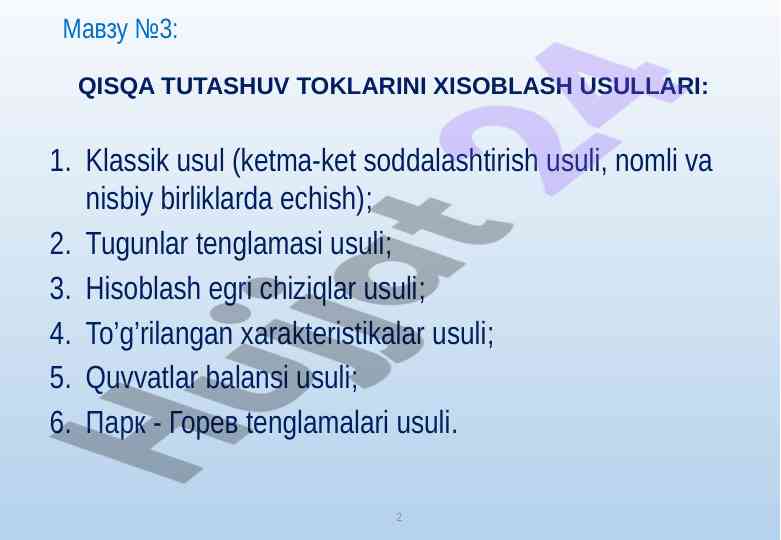 Мавзу №3:

QISQA TUTASHUV TOKLARINI XISOBLASH USULLARI:

1. Klassik usul (ketma-ket soddalashtirish usuli, nomli va nisbiy birliklarda echish);
2. Tugunlar tenglamasi usuli;
3. Hisoblash egri chiziqlar usuli;
4. To’g’rilangan xarakteristikalar usuli;
5. Quvvatlar balansi usuli;
6. Парк - Горев tenglamalari usuli.

Hujjat 24

2